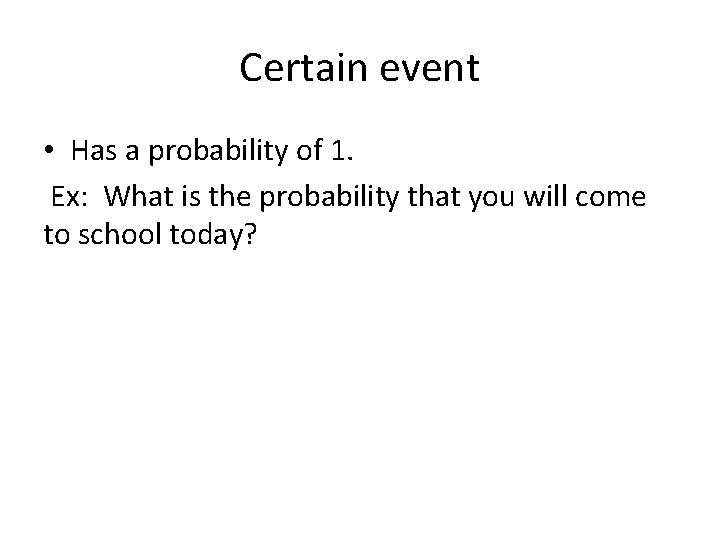 Certain event

• Has a probability of 1.

Ex: What is the probability that you will come to school today?